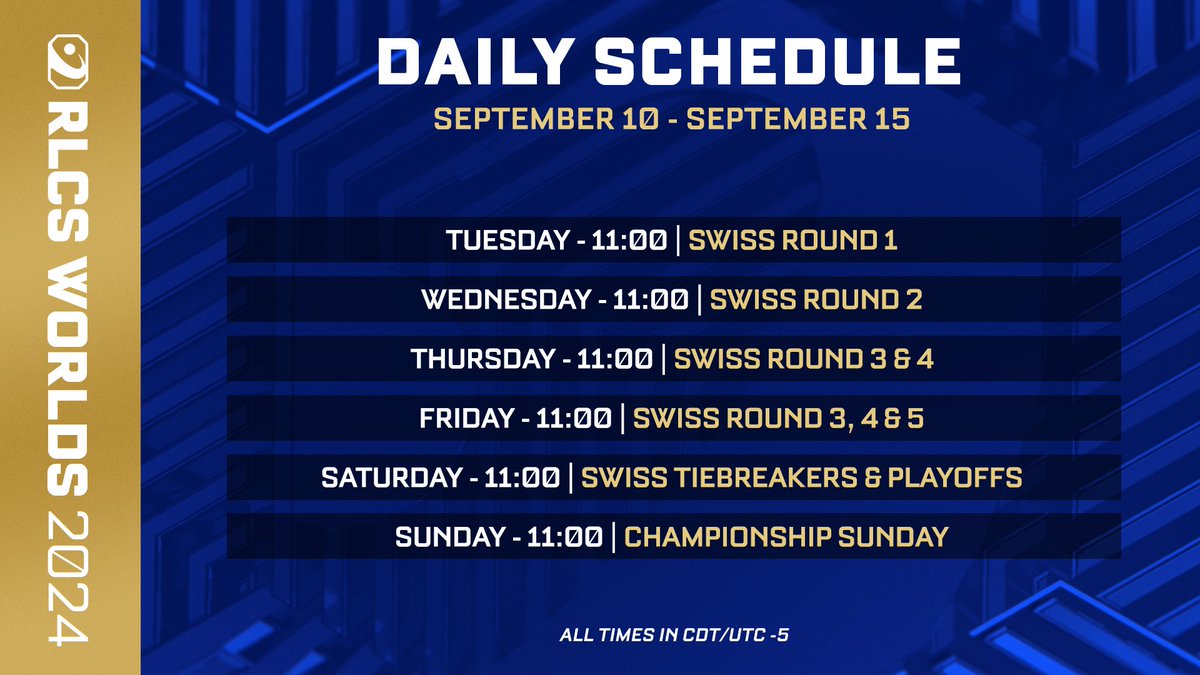 RLCS WORLDS 2024

DAILY SCHEDULE

SEPTEMBER 10 - SEPTEMBER 15

TUESDAY - 11:00 | SWISS ROUND 1

WEDNESDAY - 11:00 | SWISS ROUND 2

THURSDAY - 11:00 | SWISS ROUND 3 & 4

FRIDAY - 11:00 | SWISS ROUND 3, 4 & 5

SATURDAY - 11:00 | SWISS TIEBREAKERS & PLAYOFFS

SUNDAY - 11:00 | CHAMPIONSHIP SUNDAY

ALL TIMES IN CDT/UTC -5